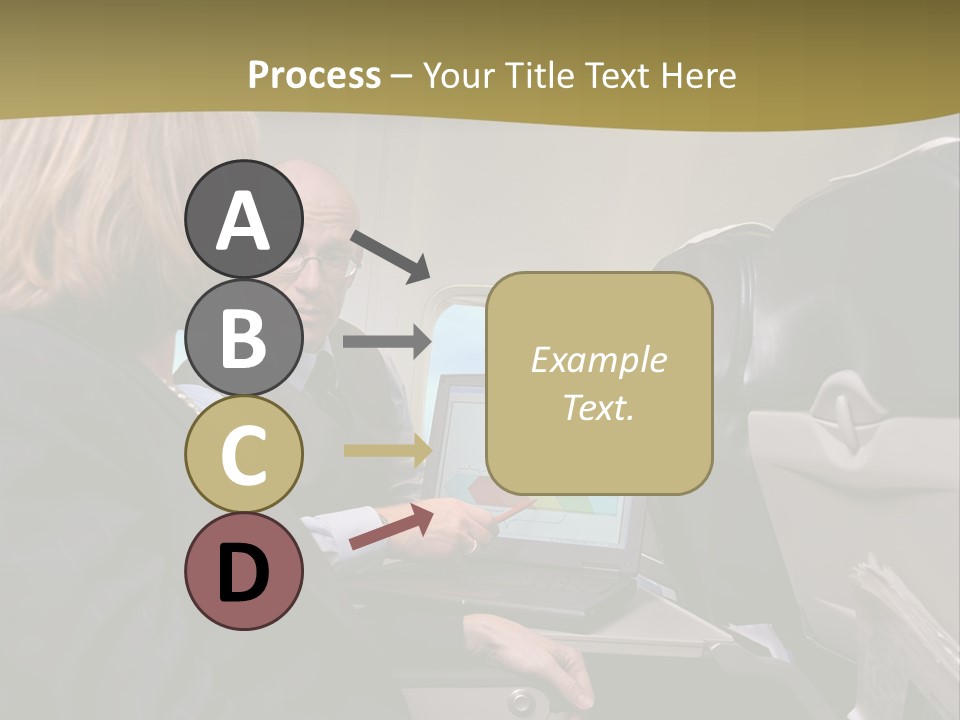 Process – Your Title Text Here

A

B

C

D

Example Text.